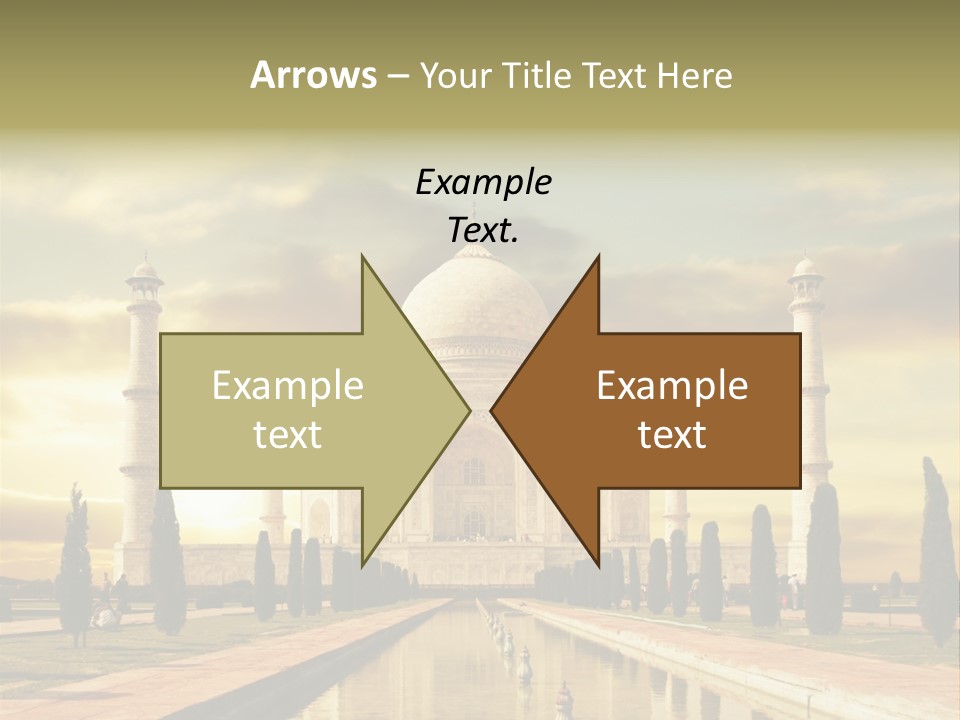 Arrows – Your Title Text Here

Example Text.

Example text

Example text